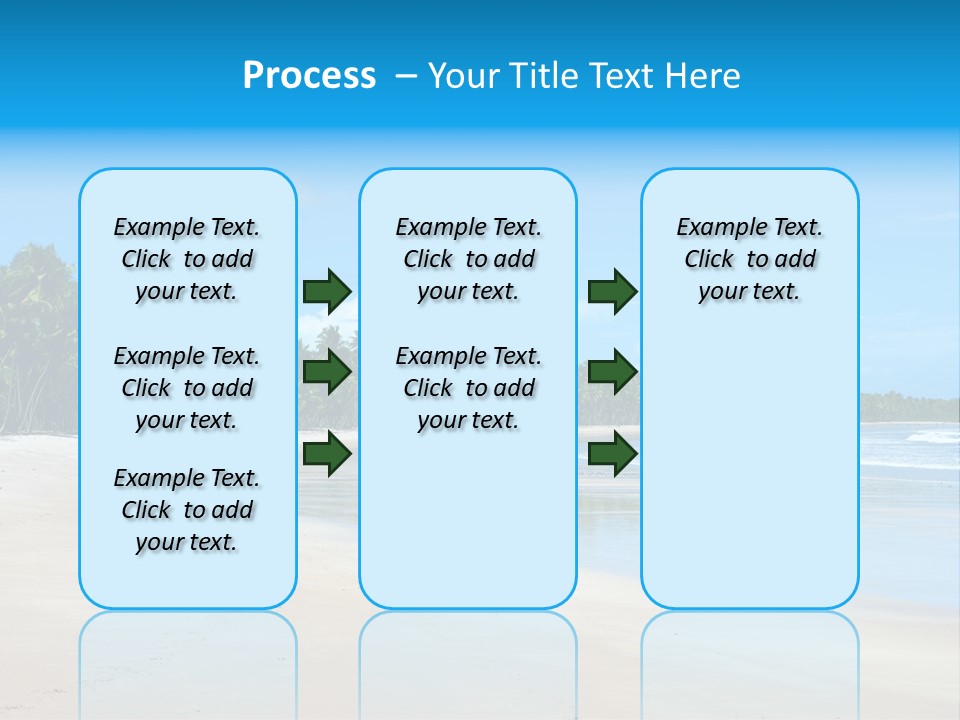 Process – Your Title Text Here

Example Text. Click to add your text.

Example Text. Click to add your text.

Example Text. Click to add your text.

Example Text. Click to add your text.

Example Text. Click to add your text.

Example Text. Click to add your text.